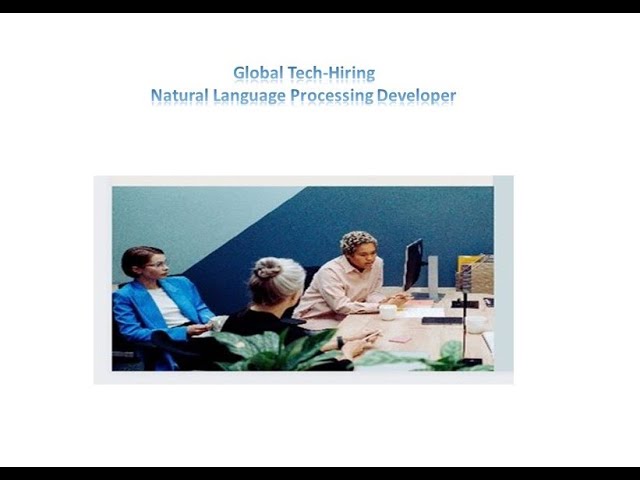 Global Tech-Hiring
Natural Language Processing Developer